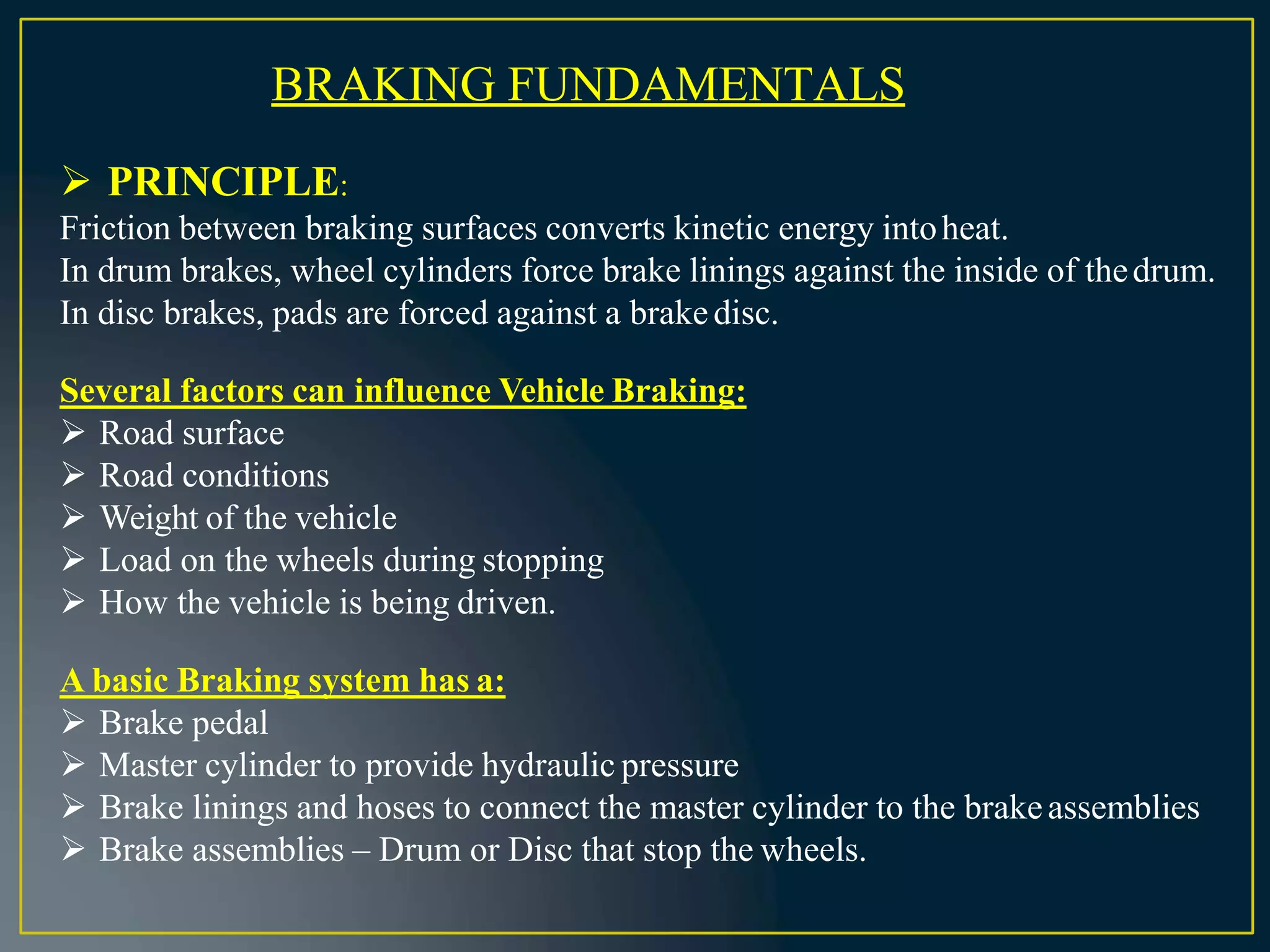 BRAKING FUNDAMENTALS

➢ PRINCIPLE:
Friction between braking surfaces converts kinetic energy into heat.
In drum brakes, wheel cylinders force brake linings against the inside of the drum.
In disc brakes, pads are forced against a brake disc.

Several factors can influence Vehicle Braking:
➢ Road surface
➢ Road conditions
➢ Weight of the vehicle
➢ Load on the wheels during stopping
➢ How the vehicle is being driven.

A basic Braking system has a:
➢ Brake pedal
➢ Master cylinder to provide hydraulic pressure
➢ Brake linings and hoses to connect the master cylinder to the brake assemblies
➢ Brake assemblies – Drum or Disc that stop the wheels.